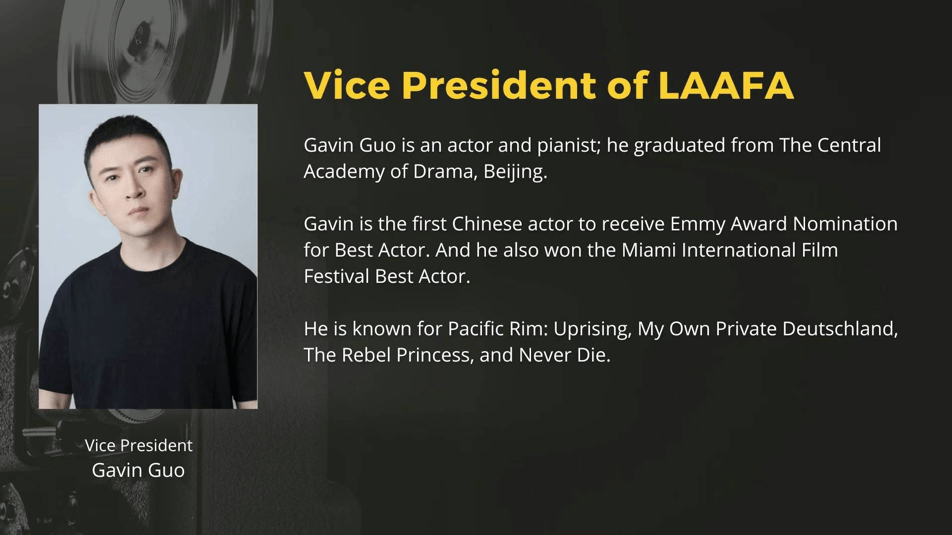 Vice President of LAAFA

Gavin Guo is an actor and pianist; he graduated from The Central Academy of Drama, Beijing.

Gavin is the first Chinese actor to receive Emmy Award Nomination for Best Actor. And he also won the Miami International Film Festival Best Actor.

He is known for Pacific Rim: Uprising, My Own Private Deutschland, The Rebel Princess, and Never Die.

Vice President
Gavin Guo